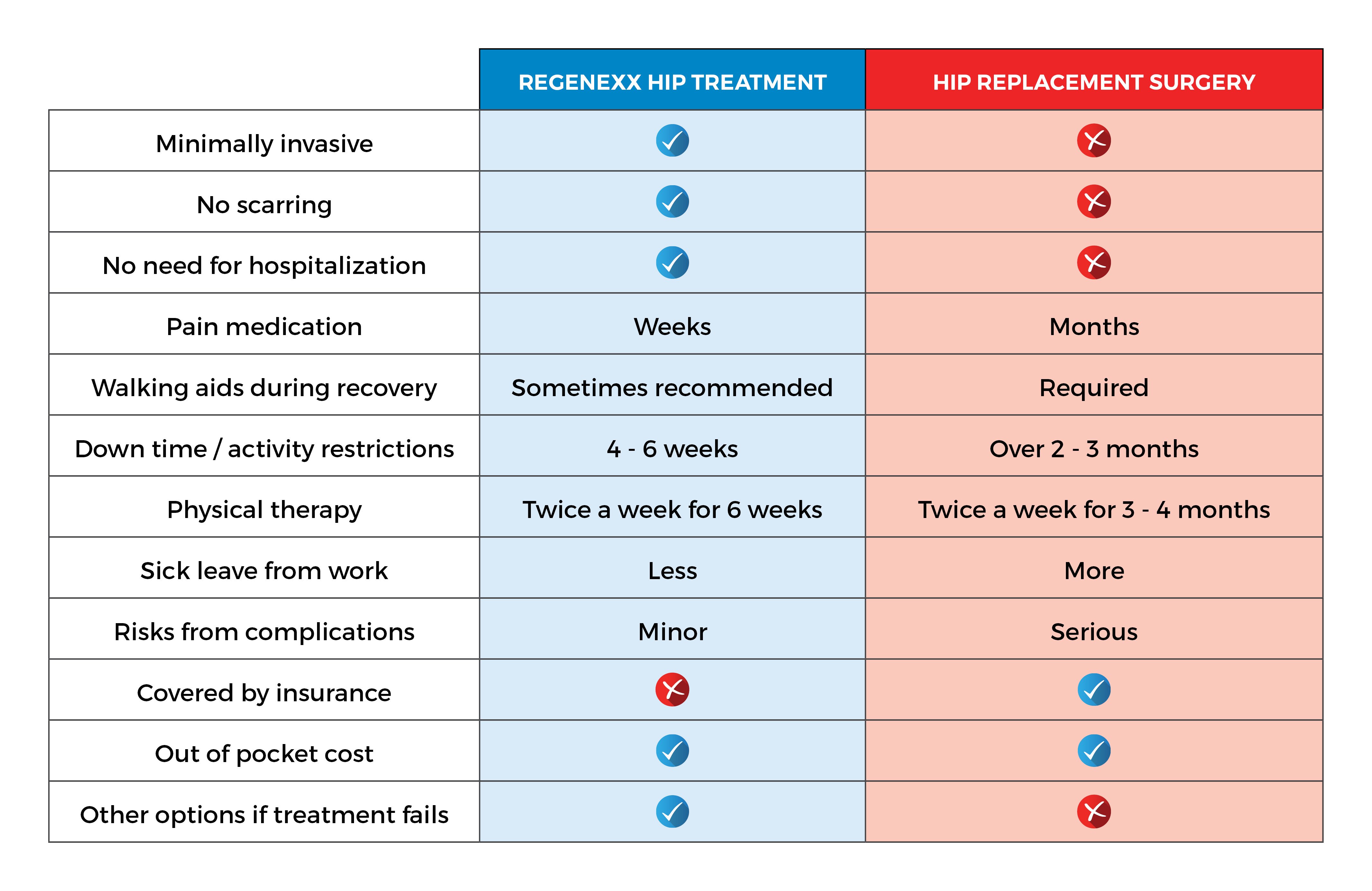 | | REGENEXX HIP TREATMENT | HIP REPLACEMENT SURGERY |
|---|---|---|
| Minimally invasive | ✓ | ✗ |
| No scarring | ✓ | ✗ |
| No need for hospitalization | ✓ | ✗ |
| Pain medication | Weeks | Months |
| Walking aids during recovery | Sometimes recommended | Required |
| Down time / activity restrictions | 4 - 6 weeks | Over 2 - 3 months |
| Physical therapy | Twice a week for 6 weeks | Twice a week for 3 - 4 months |
| Sick leave from work | Less | More |
| Risks from complications | Minor | Serious |
| Covered by insurance | ✗ | ✓ |
| Out of pocket cost | ✓ | ✓ |
| Other options if treatment fails | ✓ | ✗ |